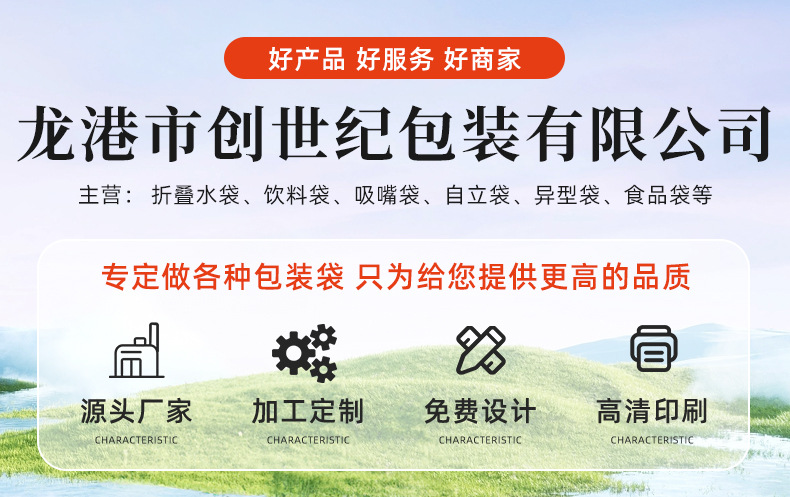 好产品 好服务 好商家

龙港市创世纪包装有限公司

主营： 折叠水袋、饮料袋、吸嘴袋、自立袋、异型袋、食品袋等

专定做各种包装袋 只为给您提供更高的品质

源头厂家
CHARACTERISTIC

加工定制
CHARACTERISTIC

免费设计
CHARACTERISTIC

高清印刷
CHARACTERISTIC